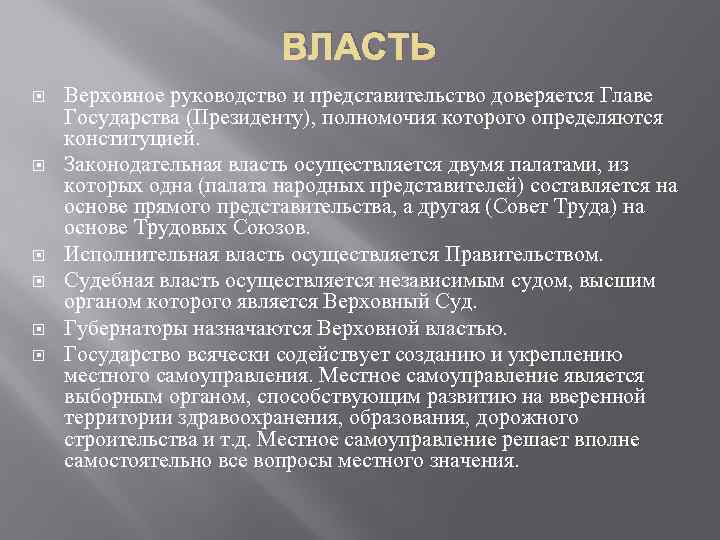 ВЛАСТЬ

Верховное руководство и представительство доверяется Главе Государства (Президенту), полномочия которого определяются конституцией.

Законодательная власть осуществляется двумя палатами, из которых одна (палата народных представителей) составляется на основе прямого представительства, а другая (Совет Труда) на основе Трудовых Союзов.

Исполнительная власть осуществляется Правительством.

Судебная власть осуществляется независимым судом, высшим органом которого является Верховный Суд.

Губернаторы назначаются Верховной властью.

Государство всячески содействует созданию и укреплению местного самоуправления. Местное самоуправление является выборным органом, способствующим развитию на вверенной территории здравоохранения, образования, дорожного строительства и т.д. Местное самоуправление решает вполне самостоятельно все вопросы местного значения.